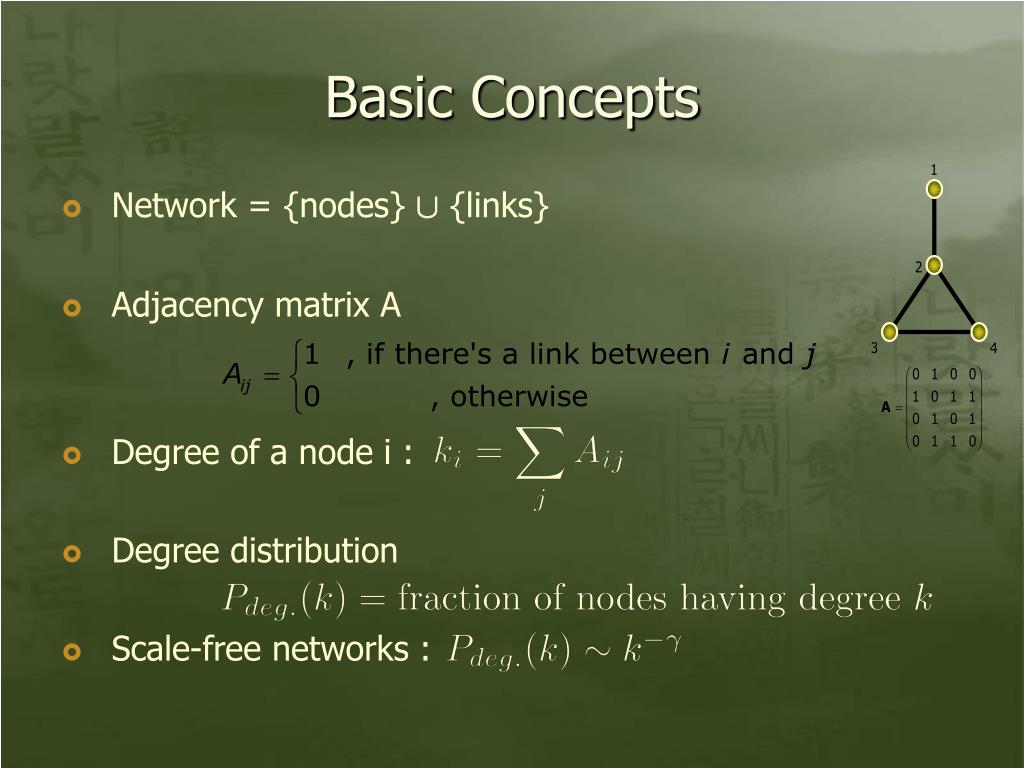 Basic Concepts

Network = {nodes} $\cup$ {links}

Adjacency matrix A

$A_{ij} = \begin{cases} 1 & \text{, if there's a link between } i \text{ and } j \\ 0 & \text{, otherwise} \end{cases}$

Degree of a node i : $k_i = \sum_j A_{ij}$

Degree distribution

$P_{deg.}(k) = \text{fraction of nodes having degree } k$

Scale-free networks : $P_{deg.}(k) \sim k^{-\gamma}$

1
2
3
4

$\mathbf{A} = \begin{pmatrix} 0 & 1 & 0 & 0 \\ 1 & 0 & 1 & 1 \\ 0 & 1 & 0 & 1 \\ 0 & 1 & 1 & 0 \end{pmatrix}$